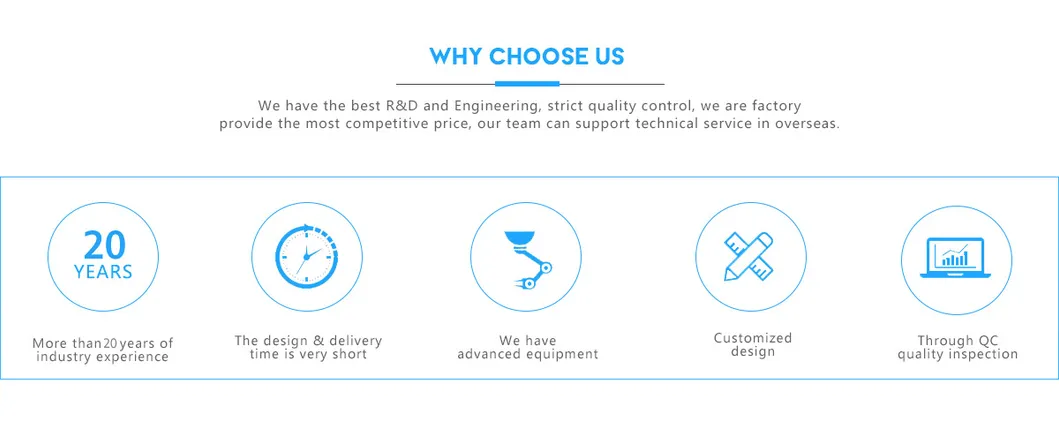 WHY CHOOSE US

We have the best R&D and Engineering, strict quality control, we are factory provide the most competitive price, our team can support technical service in overseas.

20 YEARS

More than20years of industry experience

The design & delivery time is very short

We have advanced equipment

Customized design

Through QC quality inspection